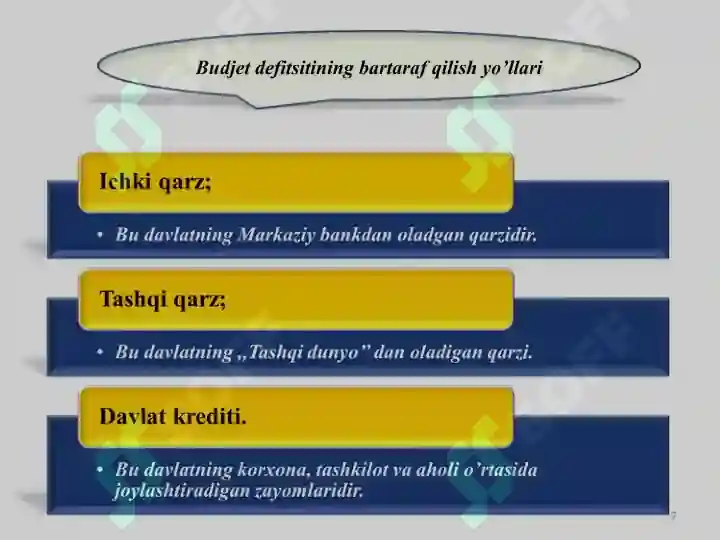 Budjet defitsitining bartaraf qilish yo’llari

Ichki qarz;

• Bu davlatning Markaziy bankdan oladgan qarzidir.

Tashqi qarz;

• Bu davlatning „Tashqi dunyo” dan oladigan qarzi.

Davlat krediti.

• Bu davlatning korxona, tashkilot va aholi o’rtasida joylashtiradigan zayomlaridir.

7